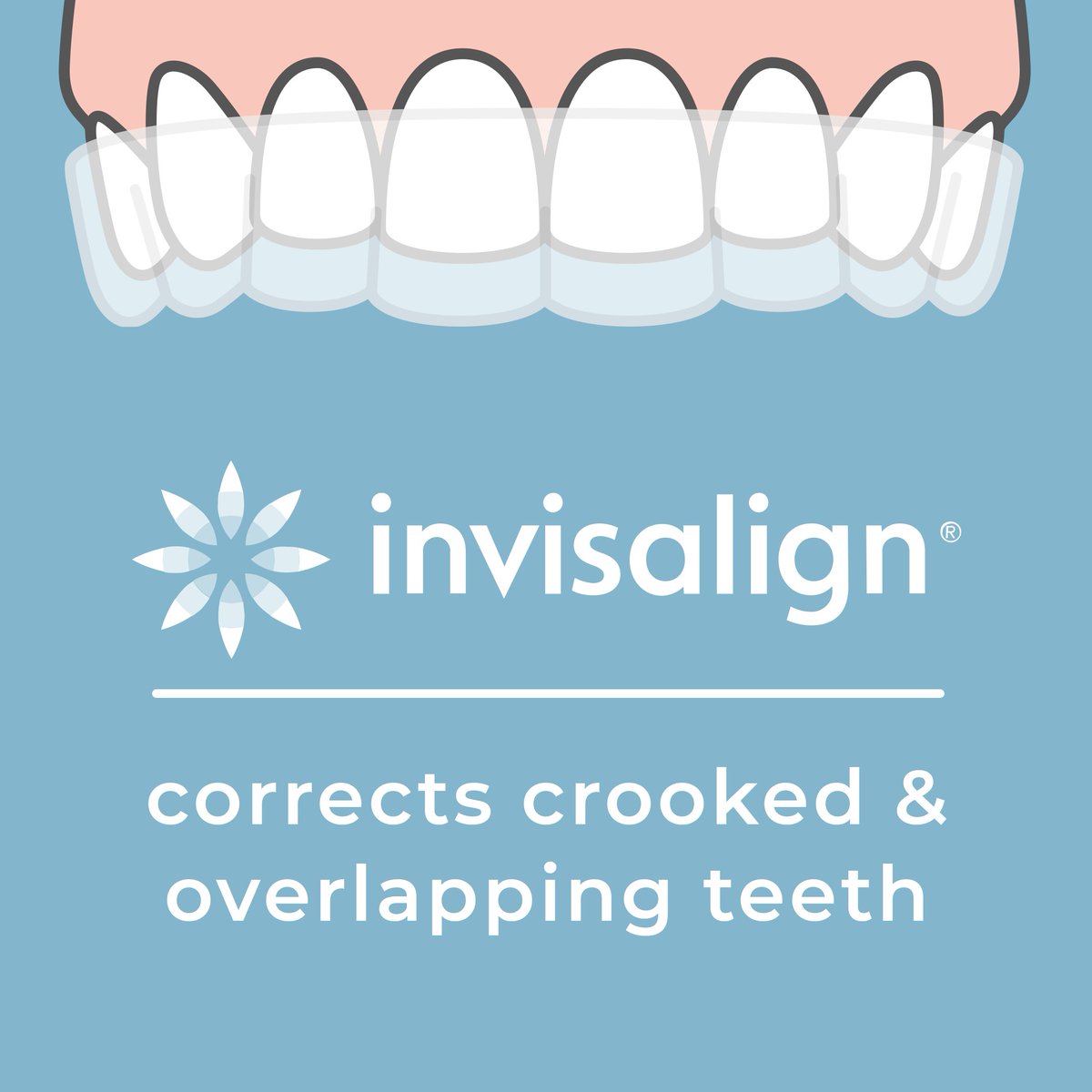 invisalign®

corrects crooked & overlapping teeth